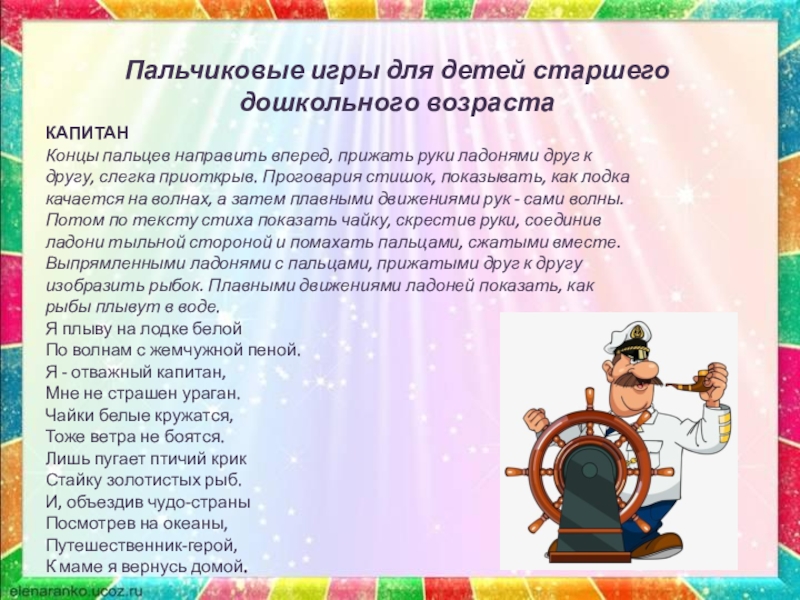 Пальчиковые игры для детей старшего дошкольного возраста

КАПИТАН
Концы пальцев направить вперед, прижать руки ладонями друг к другу, слегка приоткрыв. Проговария стишок, показывать, как лодка качается на волнах, а затем плавными движениями рук - сами волны. Потом по тексту стиха показать чайку, скрестив руки, соединив ладони тыльной стороной и помахать пальцами, сжатыми вместе. Выпрямленными ладонями с пальцами, прижатыми друг к другу изобразить рыбок. Плавными движениями ладоней показать, как рыбы плывут в воде.
Я плыву на лодке белой
По волнам с жемчужной пеной.
Я - отважный капитан,
Мне не страшен ураган.
Чайки белые кружатся,
Тоже ветра не боятся.
Лишь пугает птичий крик
Стайку золотистых рыб.
И, объездив чудо-страны
Посмотрев на океаны,
Путешественник-герой,
К маме я вернусь домой.

elenaranko.ucoz.ru